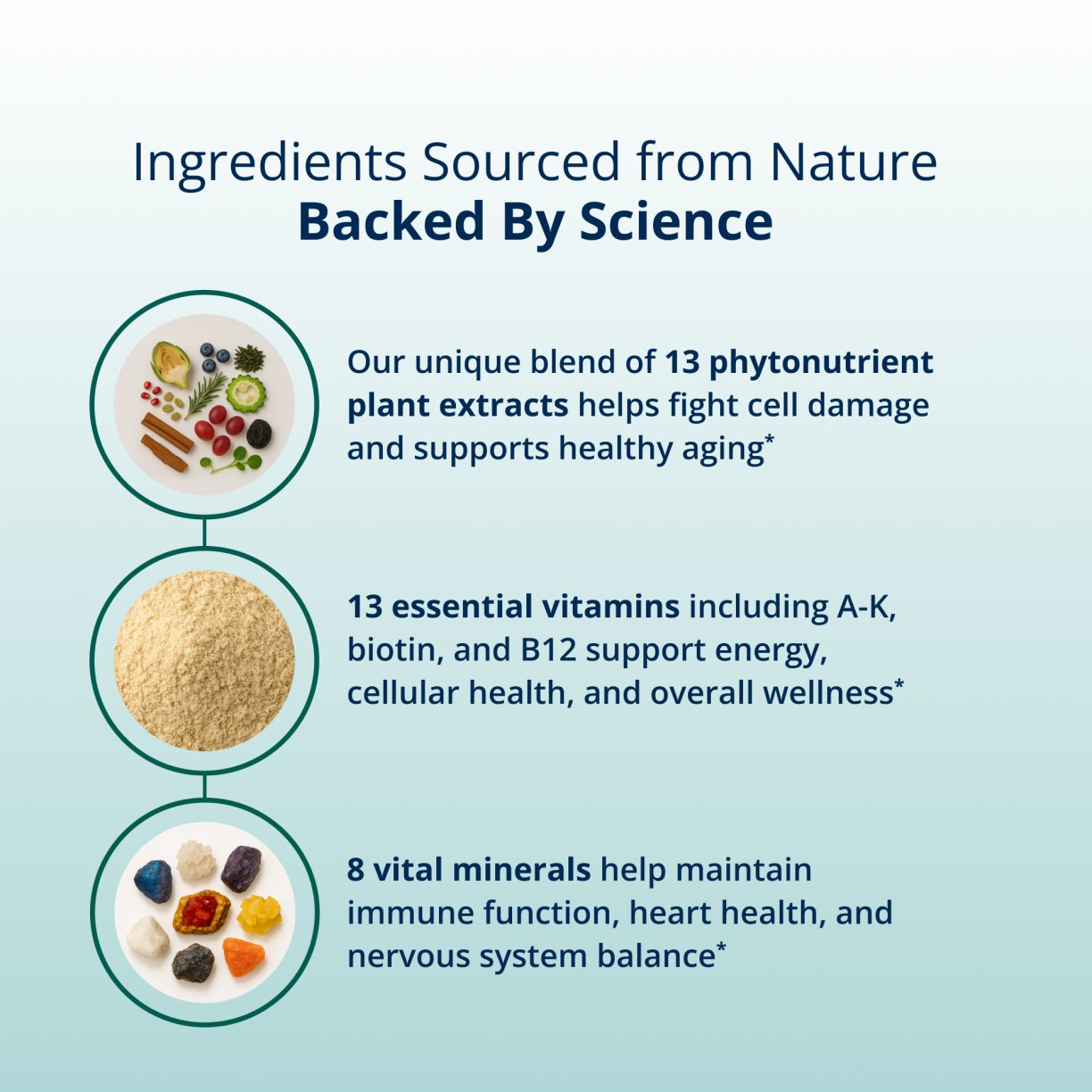 Ingredients Sourced from Nature
Backed By Science

Our unique blend of 13 phytonutrient plant extracts helps fight cell damage and supports healthy aging*

13 essential vitamins including A-K, biotin, and B12 support energy, cellular health, and overall wellness*

8 vital minerals help maintain immune function, heart health, and nervous system balance*